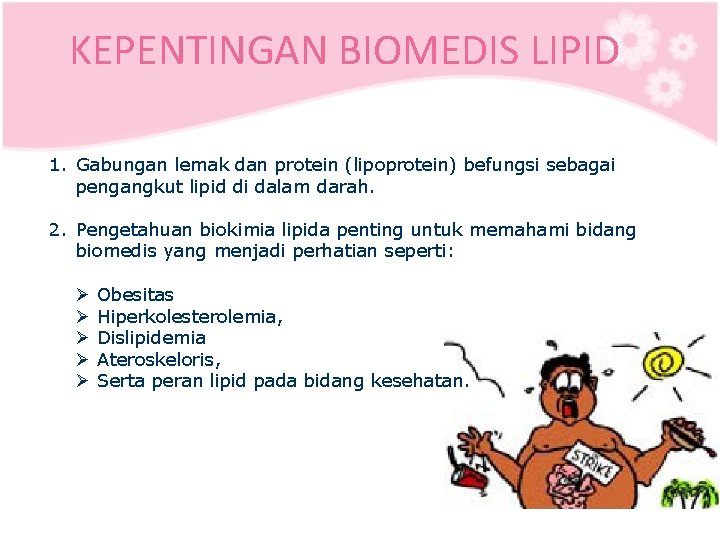 KEPENTINGAN BIOMEDIS LIPID

1. Gabungan lemak dan protein (lipoprotein) befungsi sebagai pengangkut lipid di dalam darah.

2. Pengetahuan biokimia lipida penting untuk memahami bidang biomedis yang menjadi perhatian seperti:

➢ Obesitas
➢ Hiperkolesterolemia,
➢ Dislipidemia
➢ Ateroskeloris,
➢ Serta peran lipid pada bidang kesehatan.

STRIKE